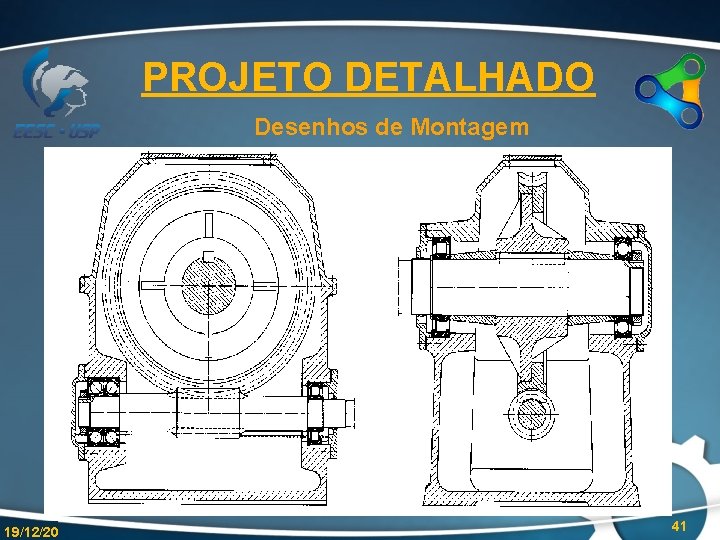 EESC - USP

PROJETO DETALHADO

Desenhos de Montagem

19/12/20

41